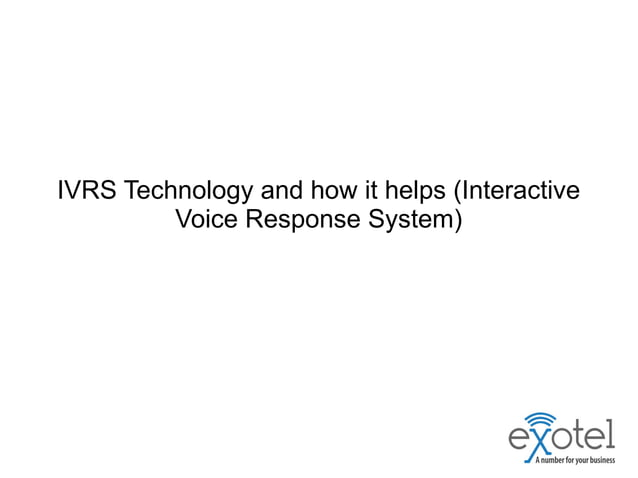 IVRS Technology and how it helps (Interactive Voice Response System)

exotel
A number for your business